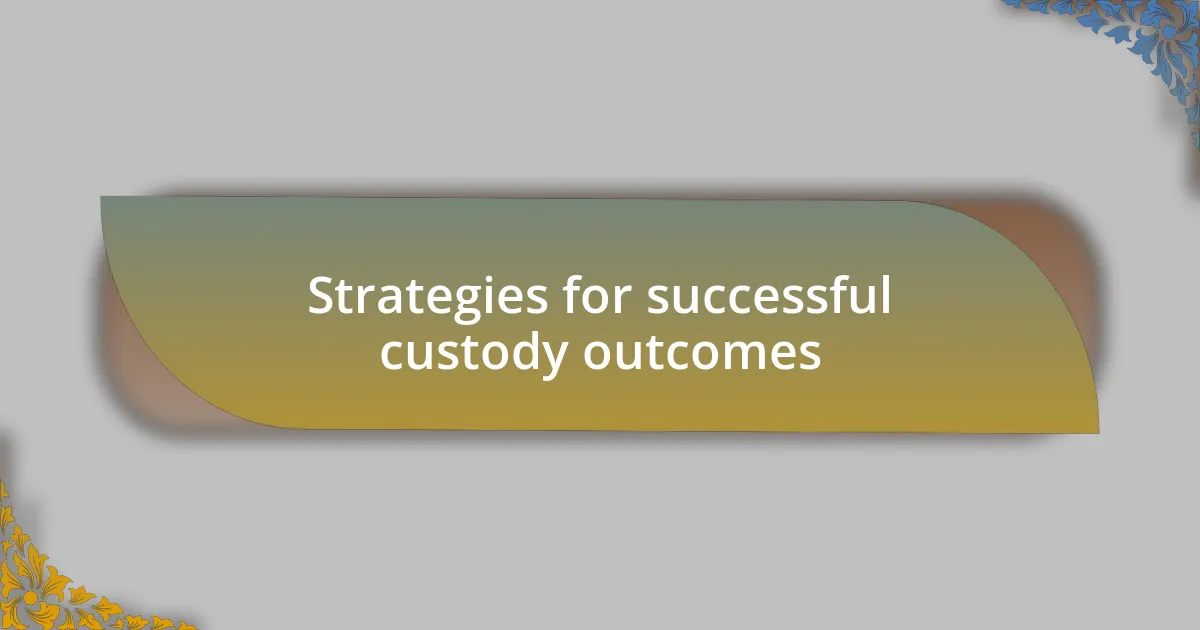 Strategies for successful custody outcomes